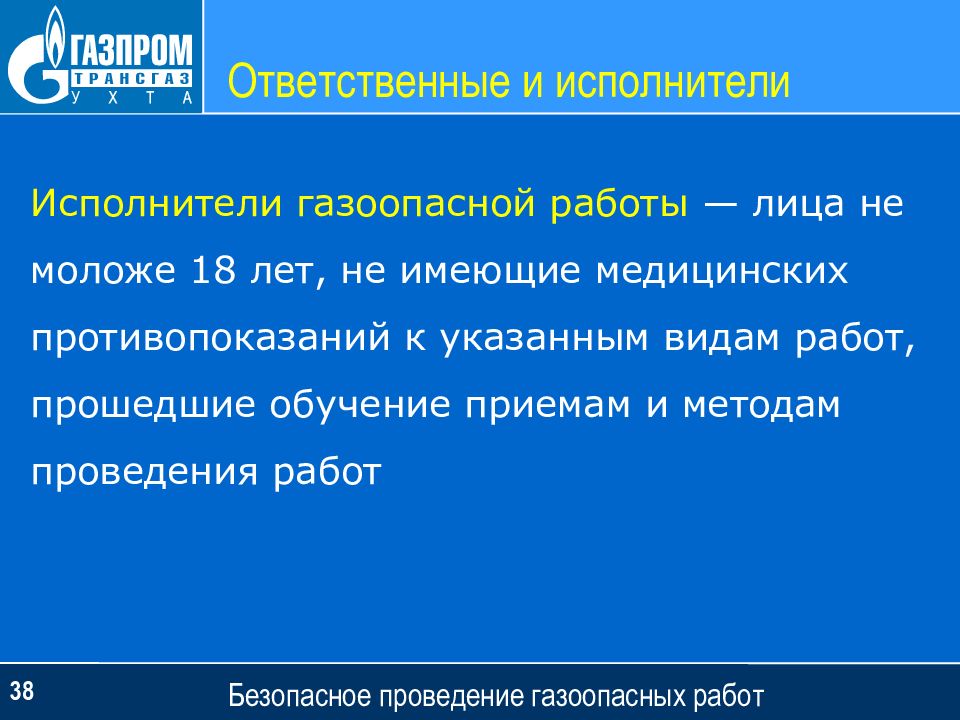 ГАЗПРОМ
ТРАНСГАЗ
УХТА

Ответственные и исполнители

Исполнители газоопасной работы — лица не моложе 18 лет, не имеющие медицинских противопоказаний к указанным видам работ, прошедшие обучение приемам и методам проведения работ

38

Безопасное проведение газоопасных работ